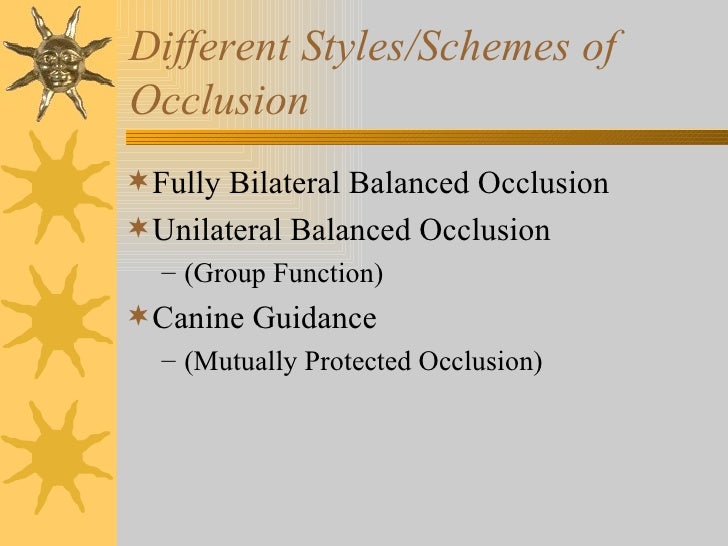 Different Styles/Schemes of Occlusion

Fully Bilateral Balanced Occlusion

Unilateral Balanced Occlusion

– (Group Function)

Canine Guidance

– (Mutually Protected Occlusion)